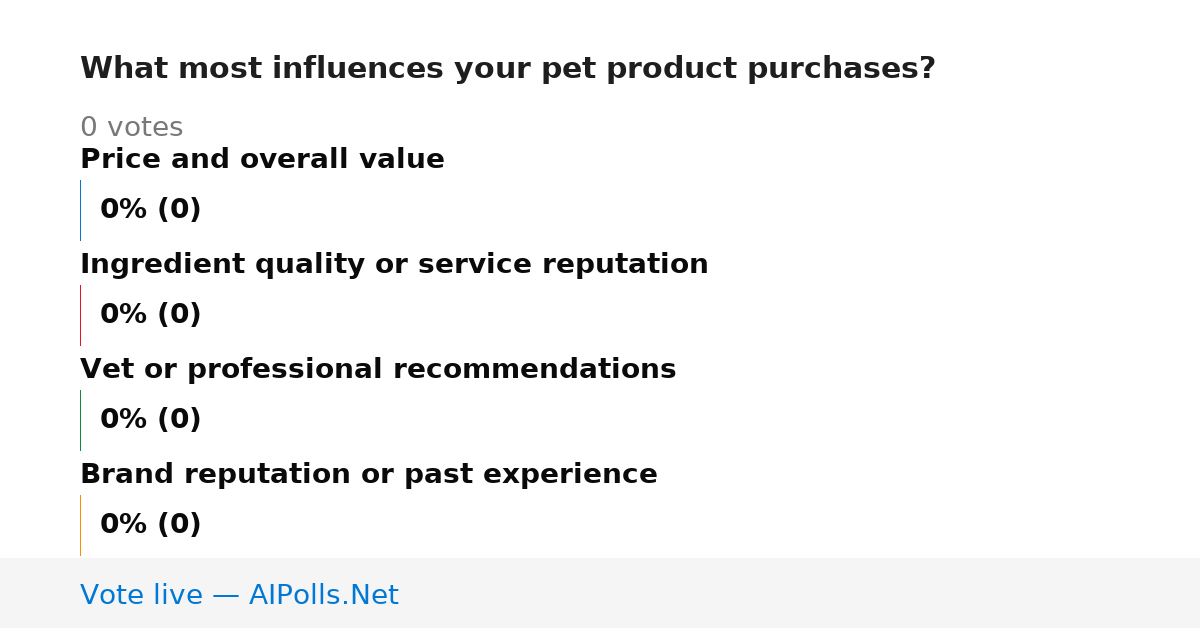 What most influences your pet product purchases?

0 votes

Price and overall value

0% (0)

Ingredient quality or service reputation

0% (0)

Vet or professional recommendations

0% (0)

Brand reputation or past experience

0% (0)

Vote live — AIPolls.Net